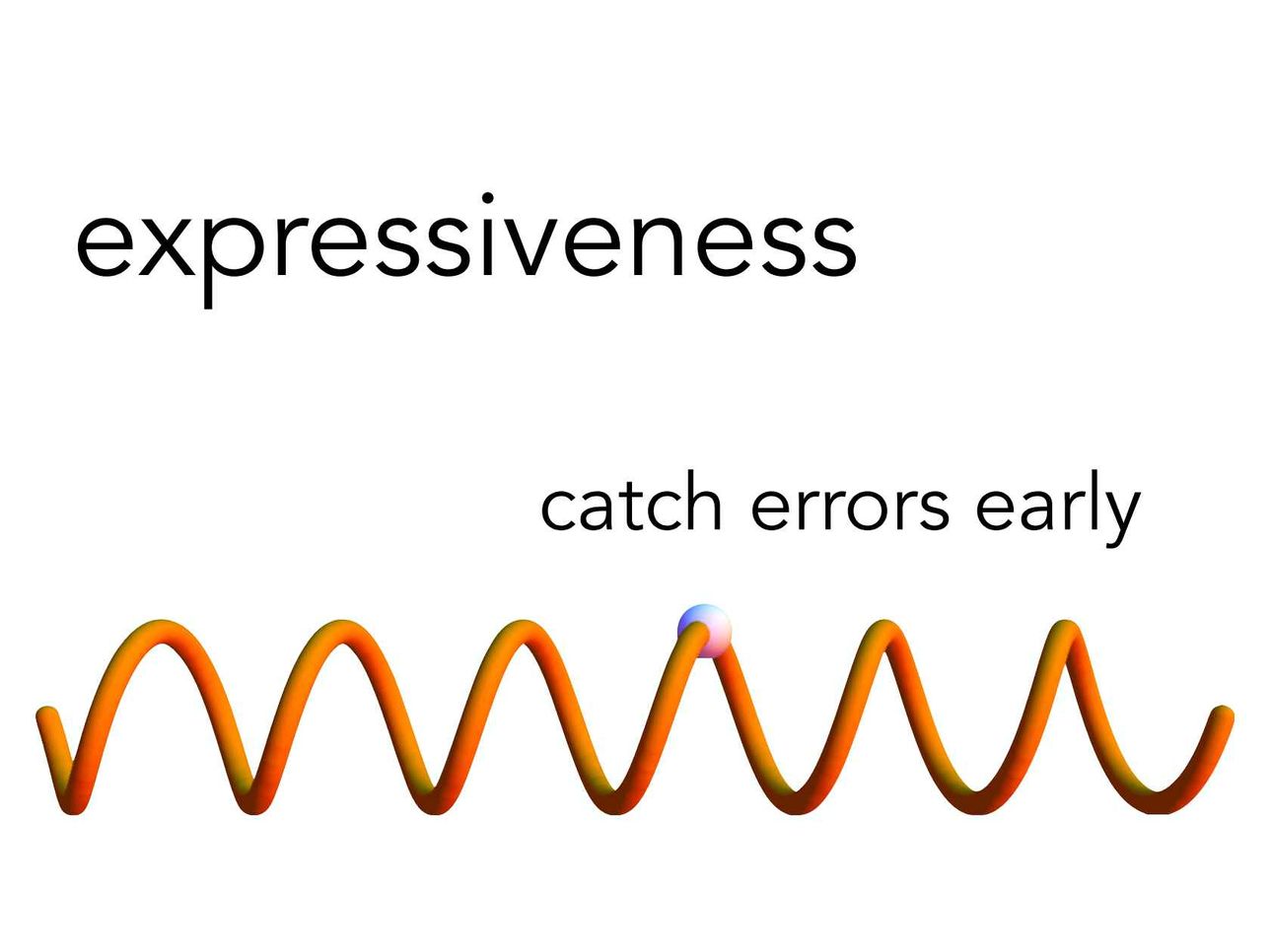 expressiveness

catch errors early